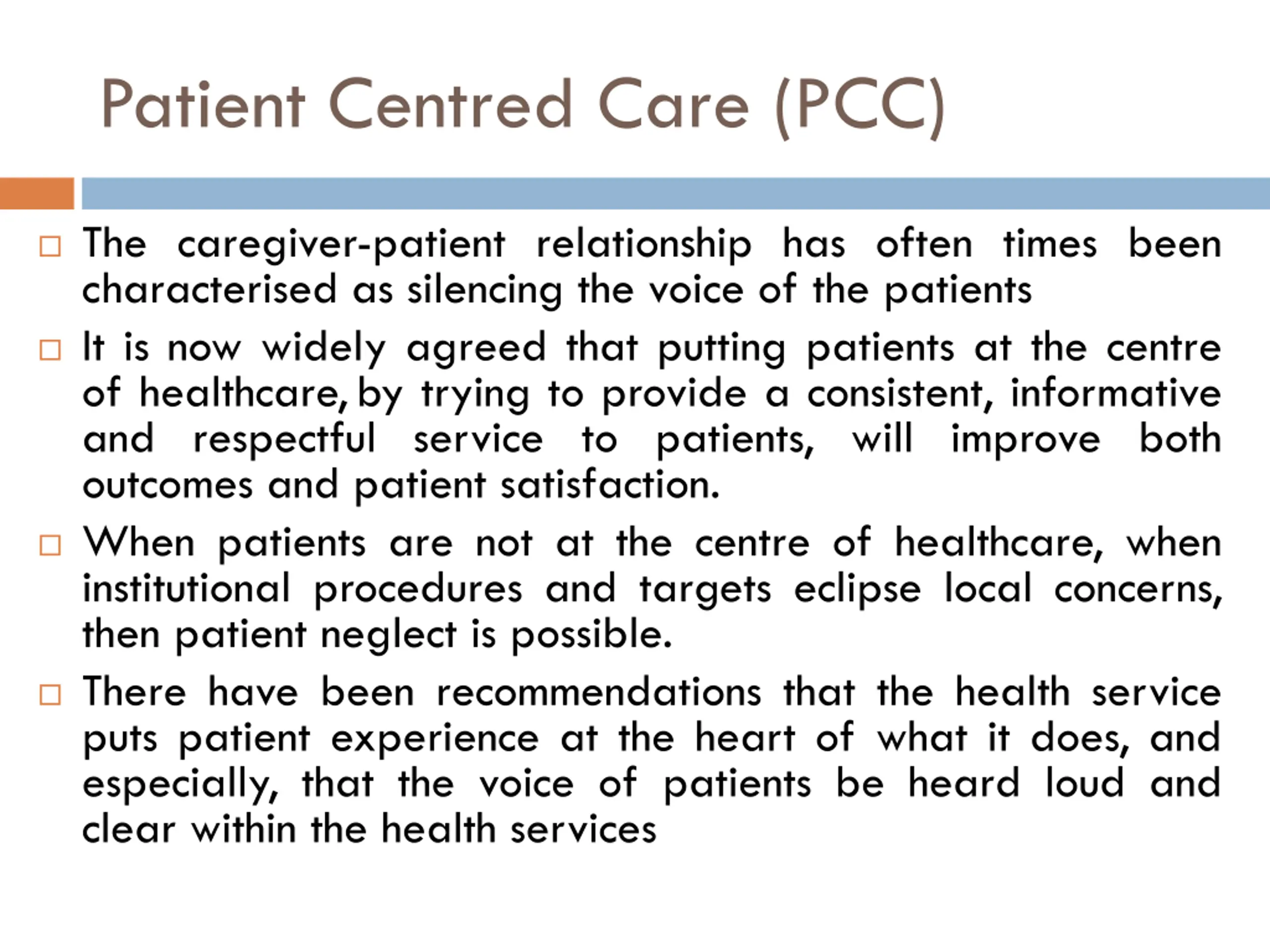 Patient Centred Care (PCC)

□ The caregiver-patient relationship has often times been characterised as silencing the voice of the patients

□ It is now widely agreed that putting patients at the centre of healthcare, by trying to provide a consistent, informative and respectful service to patients, will improve both outcomes and patient satisfaction.

□ When patients are not at the centre of healthcare, when institutional procedures and targets eclipse local concerns, then patient neglect is possible.

□ There have been recommendations that the health service puts patient experience at the heart of what it does, and especially, that the voice of patients be heard loud and clear within the health services